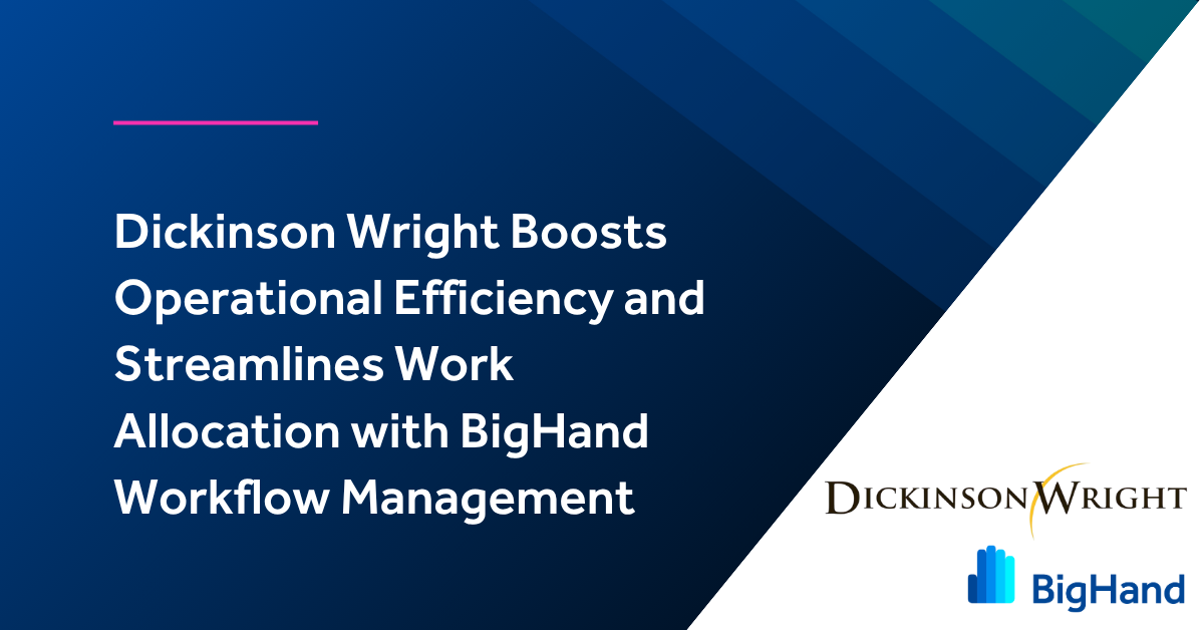 Dickinson Wright Boosts Operational Efficiency and Streamlines Work Allocation with BigHand Workflow Management

DICKINSON WRIGHT

BigHand